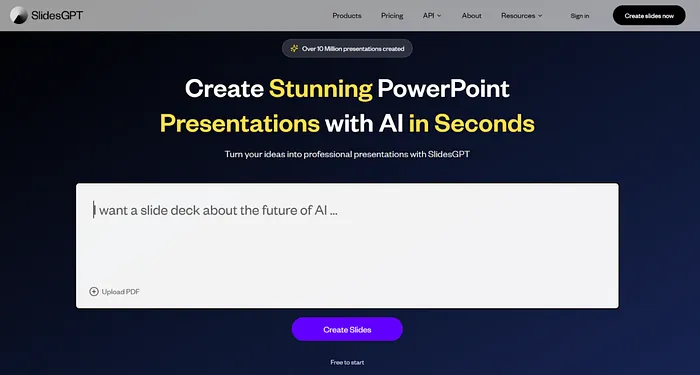 SlidesGPT

Products Pricing API About Resources Sign in Create slides now

Over 10 Million presentations created

Create Stunning PowerPoint Presentations with AI in Seconds

Turn your ideas into professional presentations with SlidesGPT

I want a slide deck about the future of AI ...

Upload PDF

Create Slides

Free to start